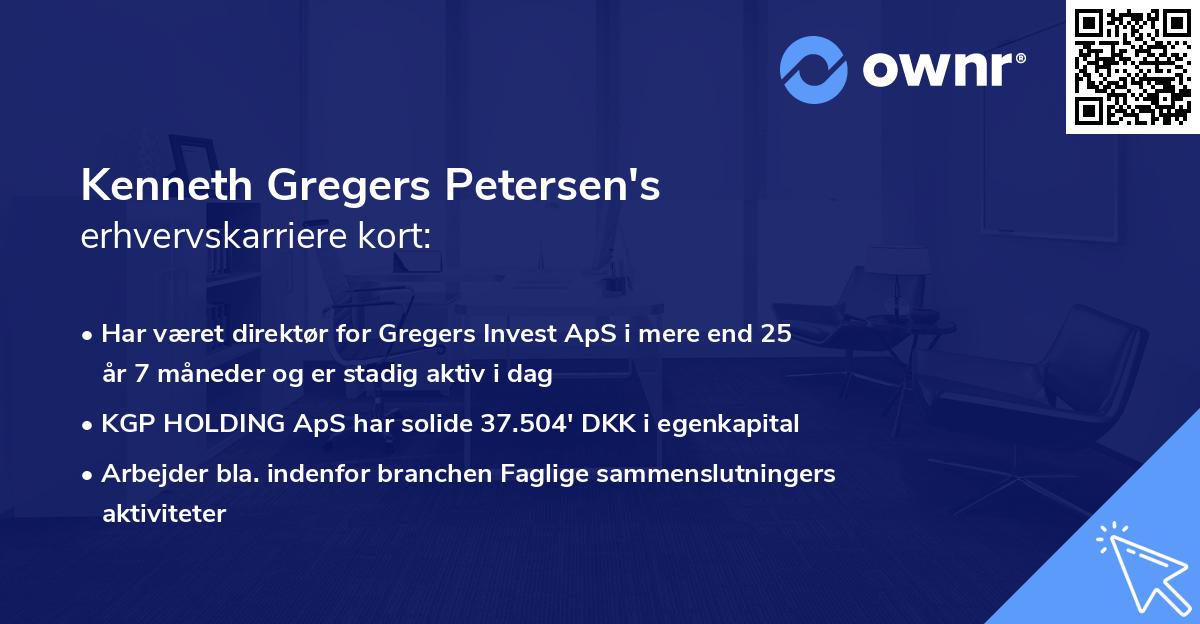 ownr®

Kenneth Gregers Petersen's
erhvervskarriere kort:

• Har været direktør for Gregers Invest ApS i mere end 25 år 7 måneder og er stadig aktiv i dag
• KGP HOLDING ApS har solide 37.504' DKK i egenkapital
• Arbejder bla. indenfor branchen Faglige sammenslutningers aktiviteter